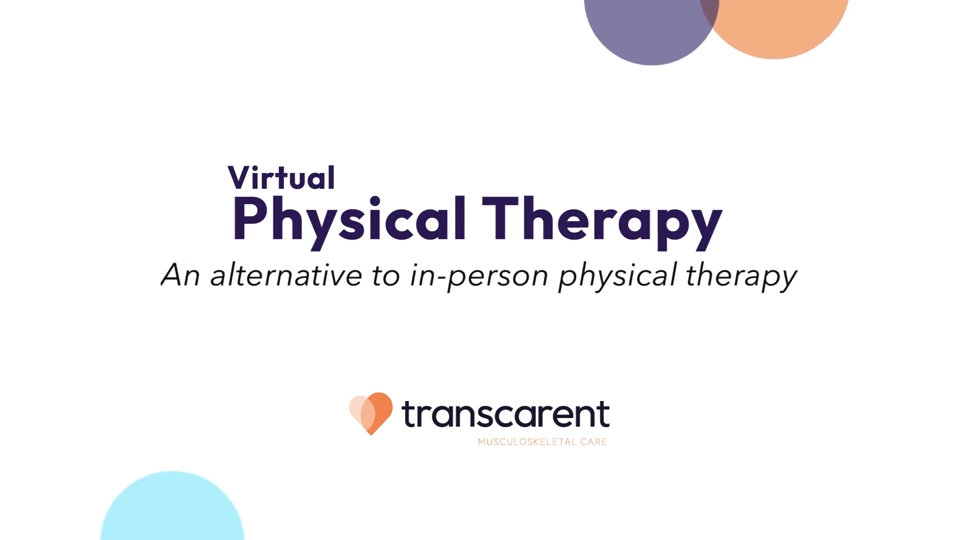 Virtual
Physical Therapy
An alternative to in-person physical therapy

transcarent
MUSCULOSKELETAL CARE